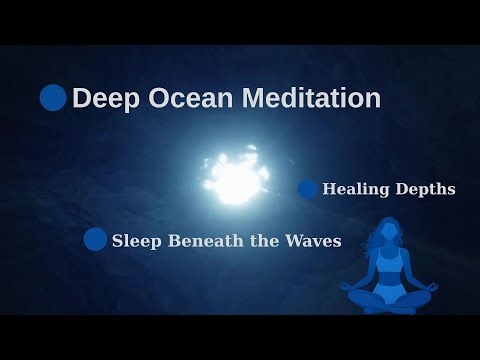 Deep Ocean Meditation

Healing Depths

Sleep Beneath the Waves